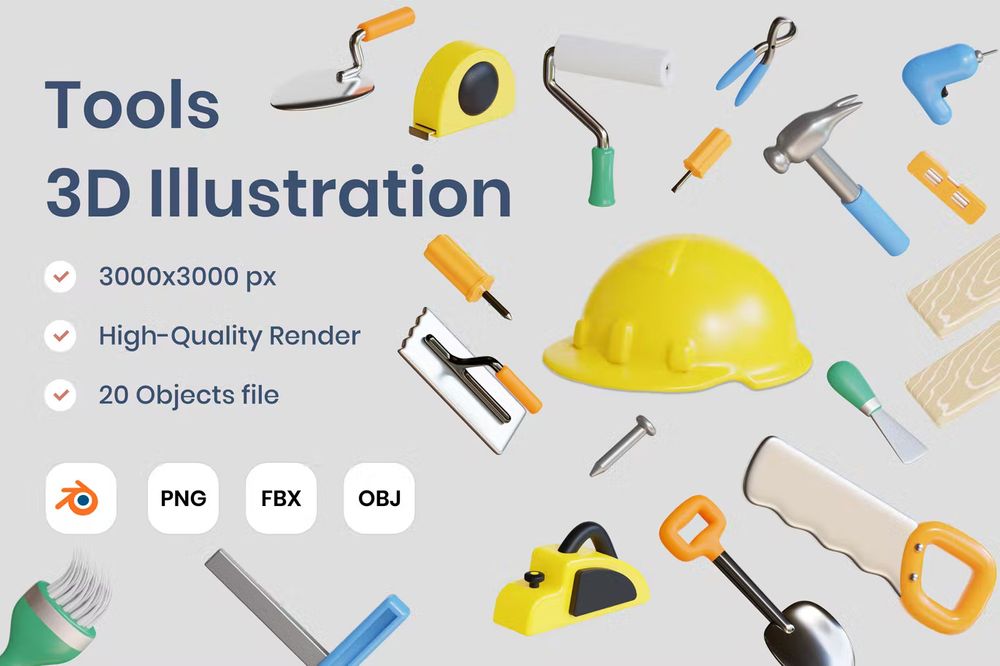 Tools
3D Illustration

3000x3000 px

High-Quality Render

20 Objects file

PNG

FBX

OBJ